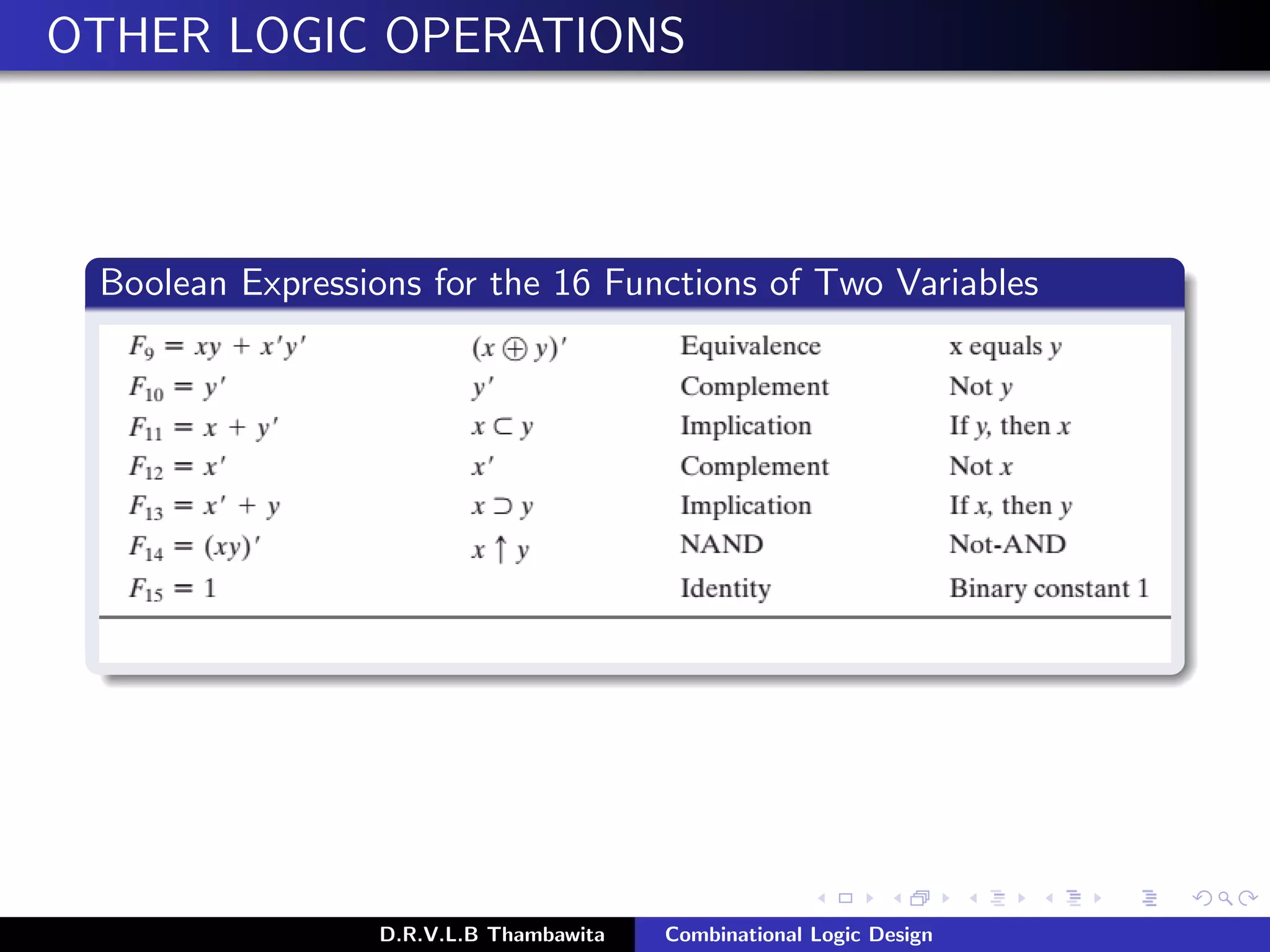 OTHER LOGIC OPERATIONS

Boolean Expressions for the 16 Functions of Two Variables

| | | | |
|---|---|---|---|
| $F_9 = xy + x'y'$ | $(x \oplus y)'$ | Equivalence | x equals $y$ |
| $F_{10} = y'$ | $y'$ | Complement | Not $y$ |
| $F_{11} = x + y'$ | $x \subset y$ | Implication | If $y$, then $x$ |
| $F_{12} = x'$ | $x'$ | Complement | Not $x$ |
| $F_{13} = x' + y$ | $x \supset y$ | Implication | If $x$, then $y$ |
| $F_{14} = (xy)'$ | $x \uparrow y$ | NAND | Not-AND |
| $F_{15} = 1$ | | Identity | Binary constant 1 |

D.R.V.L.B Thambawita Combinational Logic Design